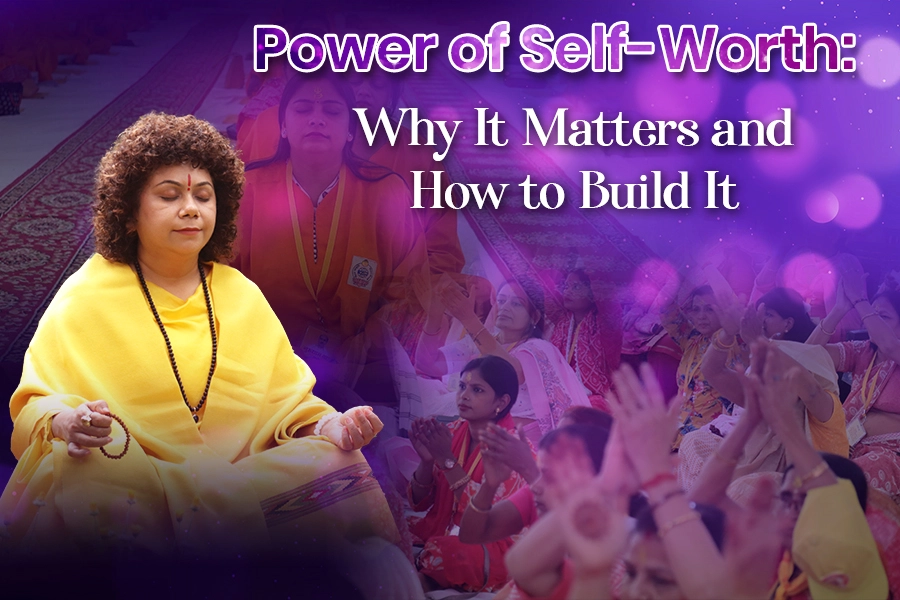 Power of Self-Worth:
Why It Matters and How to Build It